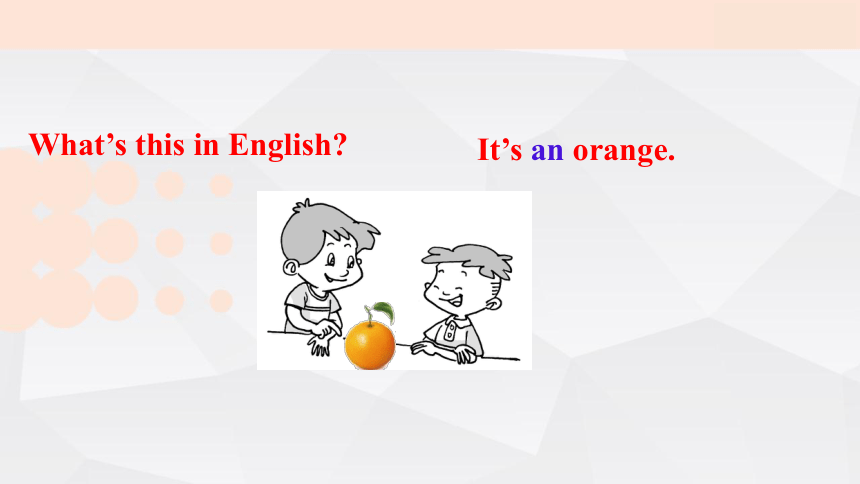 What’s this in English?

It’s an orange.